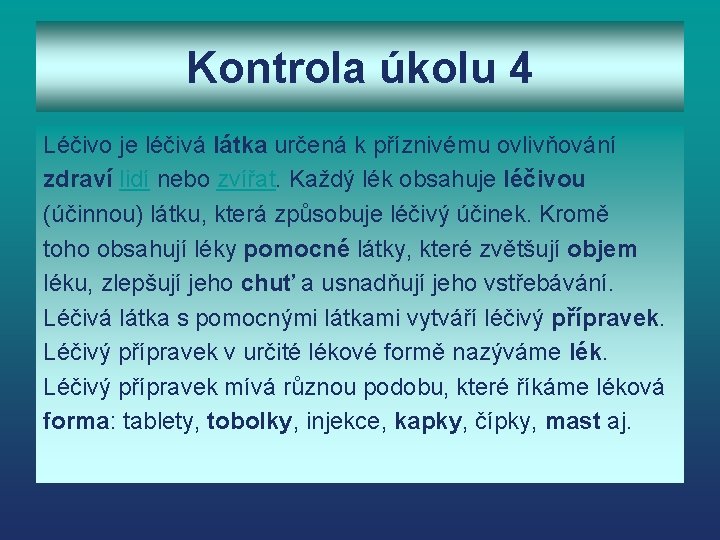 Kontrola úkolu 4

Léčivo je léčivá látka určená k příznivému ovlivňování zdraví lidí nebo zvířat. Každý lék obsahuje léčivou (účinnou) látku, která způsobuje léčivý účinek. Kromě toho obsahují léky pomocné látky, které zvětšují objem léku, zlepšují jeho chuť a usnadňují jeho vstřebávání. Léčivá látka s pomocnými látkami vytváří léčivý přípravek. Léčivý přípravek v určité lékové formě nazýváme lék. Léčivý přípravek mívá různou podobu, které říkáme léková forma: tablety, tobolky, injekce, kapky, čípky, mast aj.